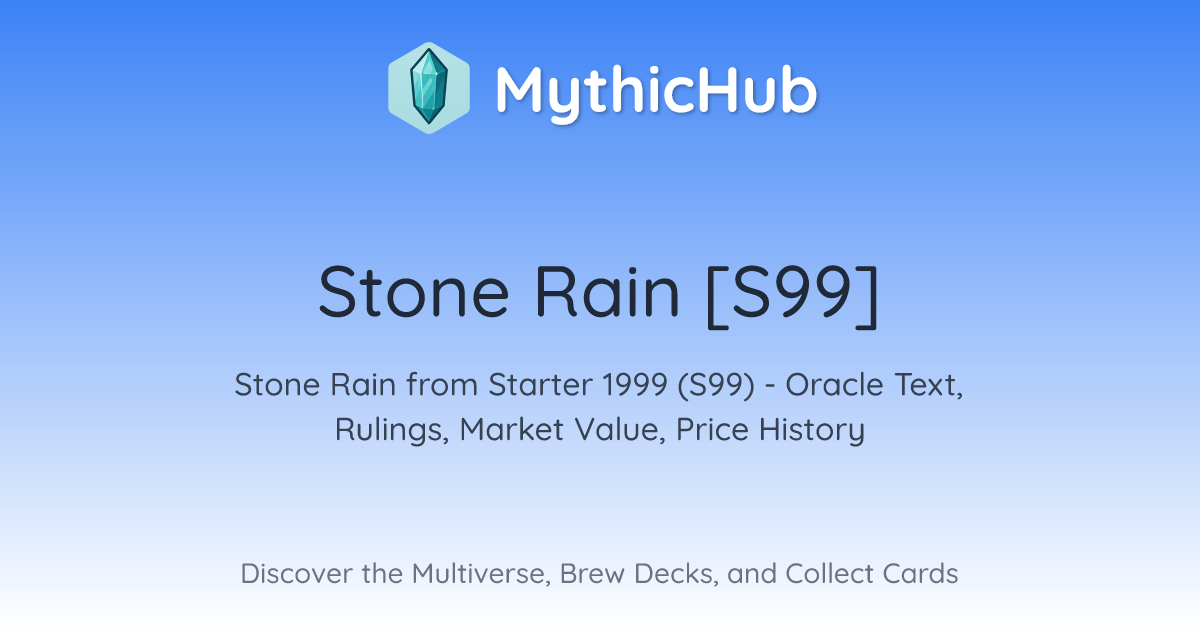 MythicHub

Stone Rain [S99]

Stone Rain from Starter 1999 (S99) - Oracle Text, Rulings, Market Value, Price History

Discover the Multiverse, Brew Decks, and Collect Cards